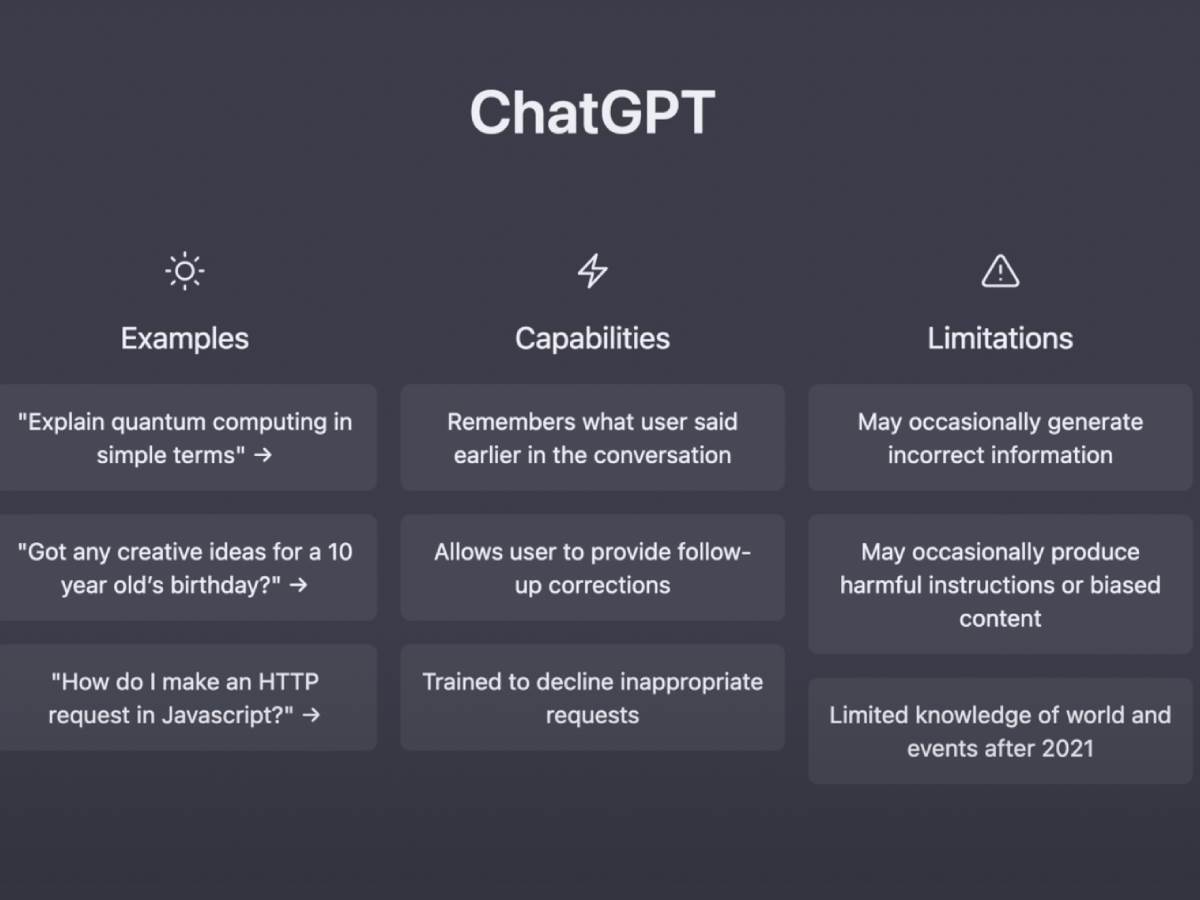 ChatGPT

Examples

"Explain quantum computing in simple terms" →

"Got any creative ideas for a 10 year old's birthday?" →

"How do I make an HTTP request in Javascript?" →

Capabilities

Remembers what user said earlier in the conversation

Allows user to provide follow-up corrections

Trained to decline inappropriate requests

Limitations

May occasionally generate incorrect information

May occasionally produce harmful instructions or biased content

Limited knowledge of world and events after 2021